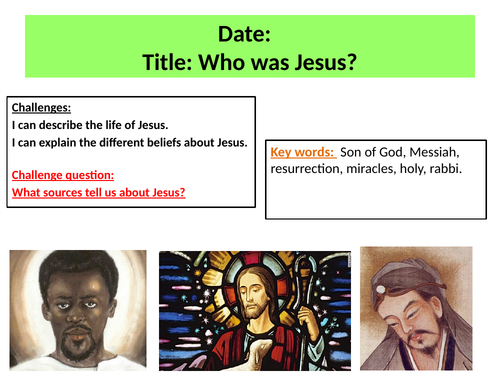 Date:
Title: Who was Jesus?

Challenges:
I can describe the life of Jesus.
I can explain the different beliefs about Jesus.

Challenge question:
What sources tell us about Jesus?

Key words: Son of God, Messiah, resurrection, miracles, holy, rabbi.